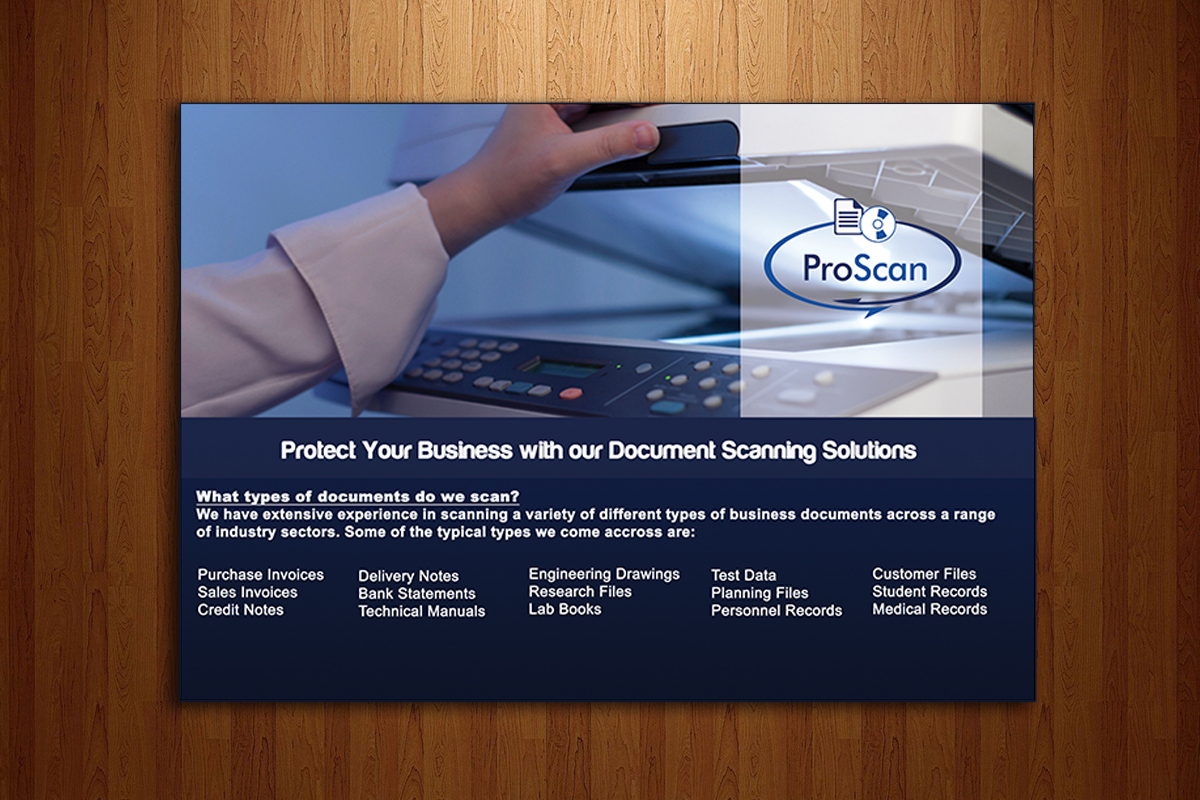 ProScan

Protect Your Business with our Document Scanning Solutions

What types of documents do we scan?
We have extensive experience in scanning a variety of different types of business documents across a range of industry sectors. Some of the typical types we come accross are:

Purchase Invoices
Sales Invoices
Credit Notes

Delivery Notes
Bank Statements
Technical Manuals

Engineering Drawings
Research Files
Lab Books

Test Data
Planning Files
Personnel Records

Customer Files
Student Records
Medical Records